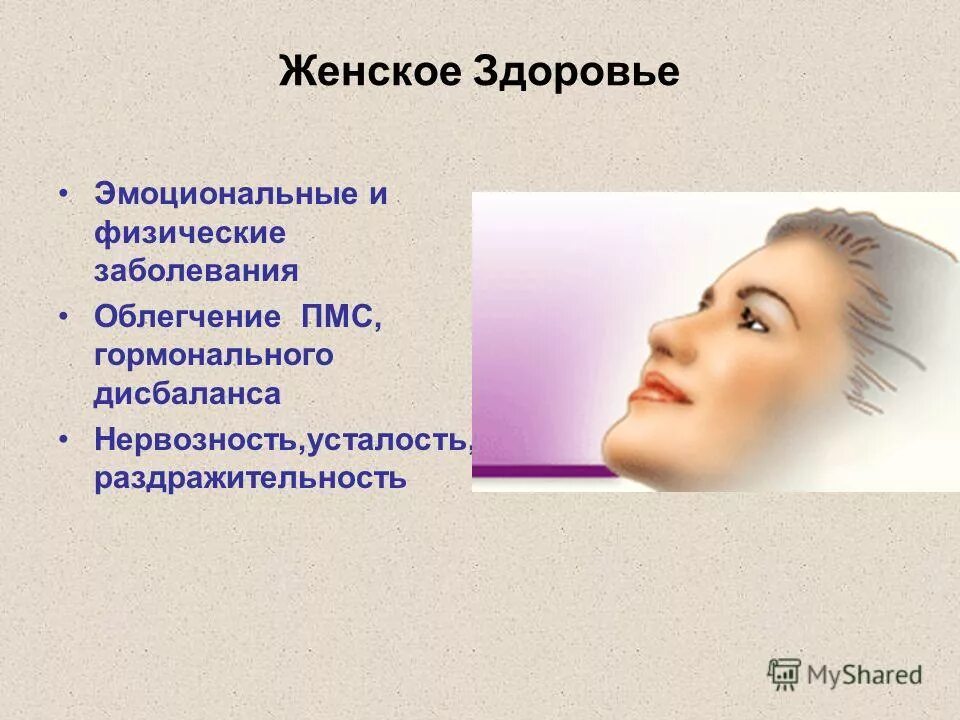 Женское Здоровье

• Эмоциональные и физические заболевания
• Облегчение ПМС, гормонального дисбаланса
• Нервозность,усталость, раздражительность

MyShared